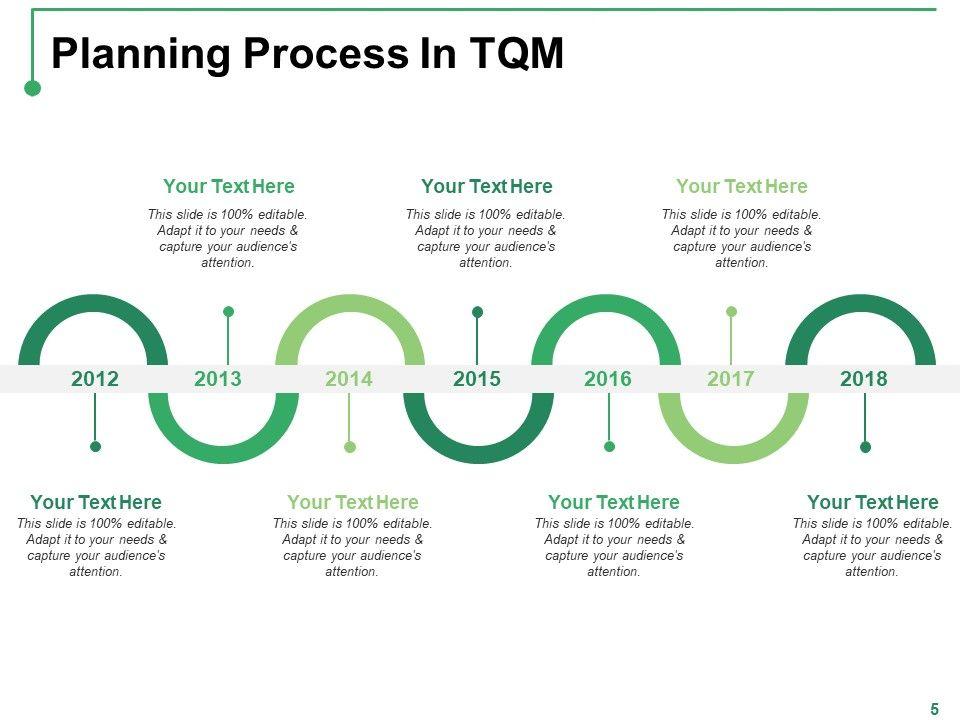 Planning Process In TQM

Your Text Here
This slide is 100% editable. Adapt it to your needs & capture your audience's attention.

Your Text Here
This slide is 100% editable. Adapt it to your needs & capture your audience's attention.

Your Text Here
This slide is 100% editable. Adapt it to your needs & capture your audience's attention.

2012 2013 2014 2015 2016 2017 2018

Your Text Here
This slide is 100% editable. Adapt it to your needs & capture your audience's attention.

Your Text Here
This slide is 100% editable. Adapt it to your needs & capture your audience's attention.

Your Text Here
This slide is 100% editable. Adapt it to your needs & capture your audience's attention.

Your Text Here
This slide is 100% editable. Adapt it to your needs & capture your audience's attention.

5